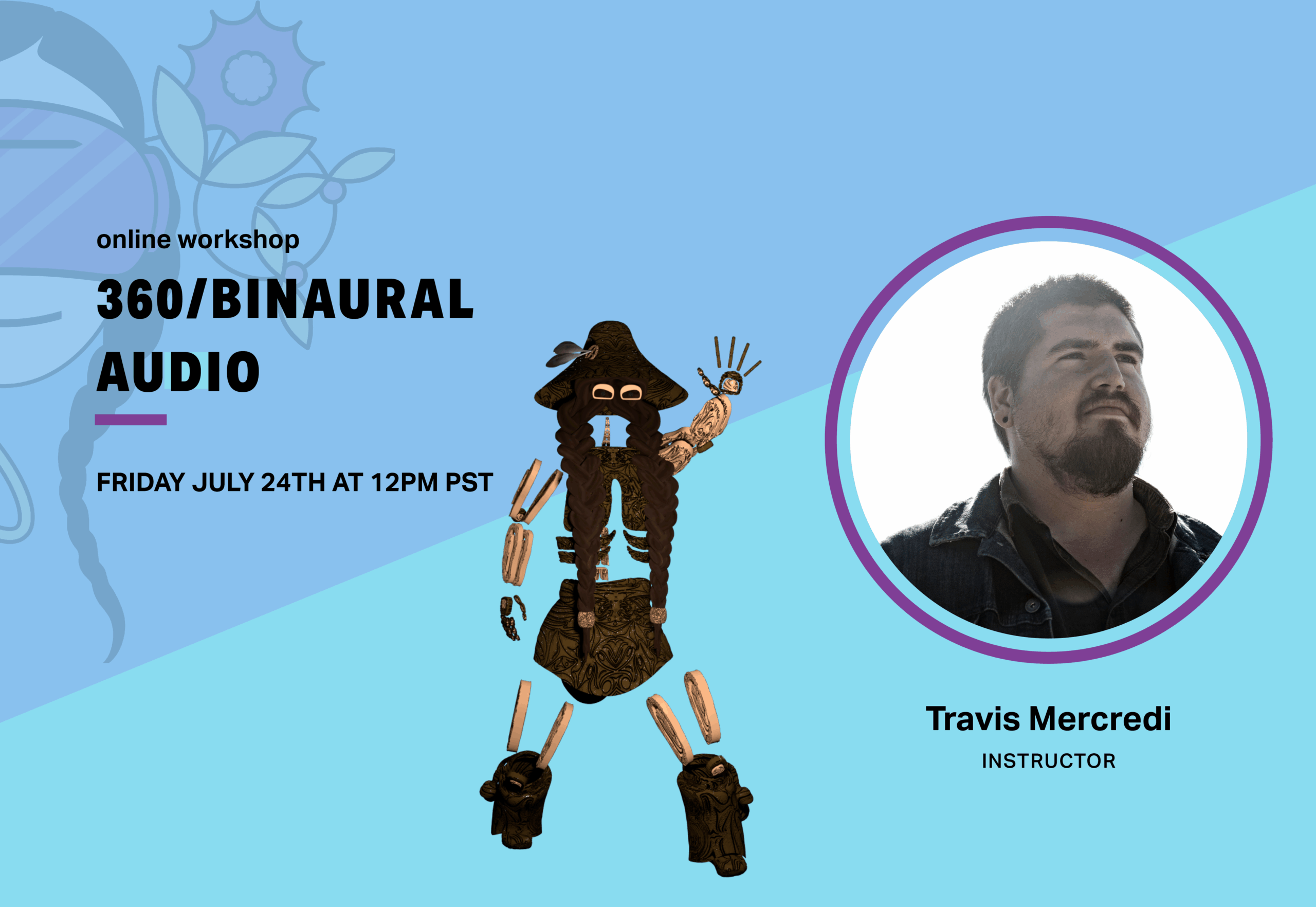 online workshop

360/BINAURAL AUDIO

FRIDAY JULY 24TH AT 12PM PST

Travis Mercredi

INSTRUCTOR